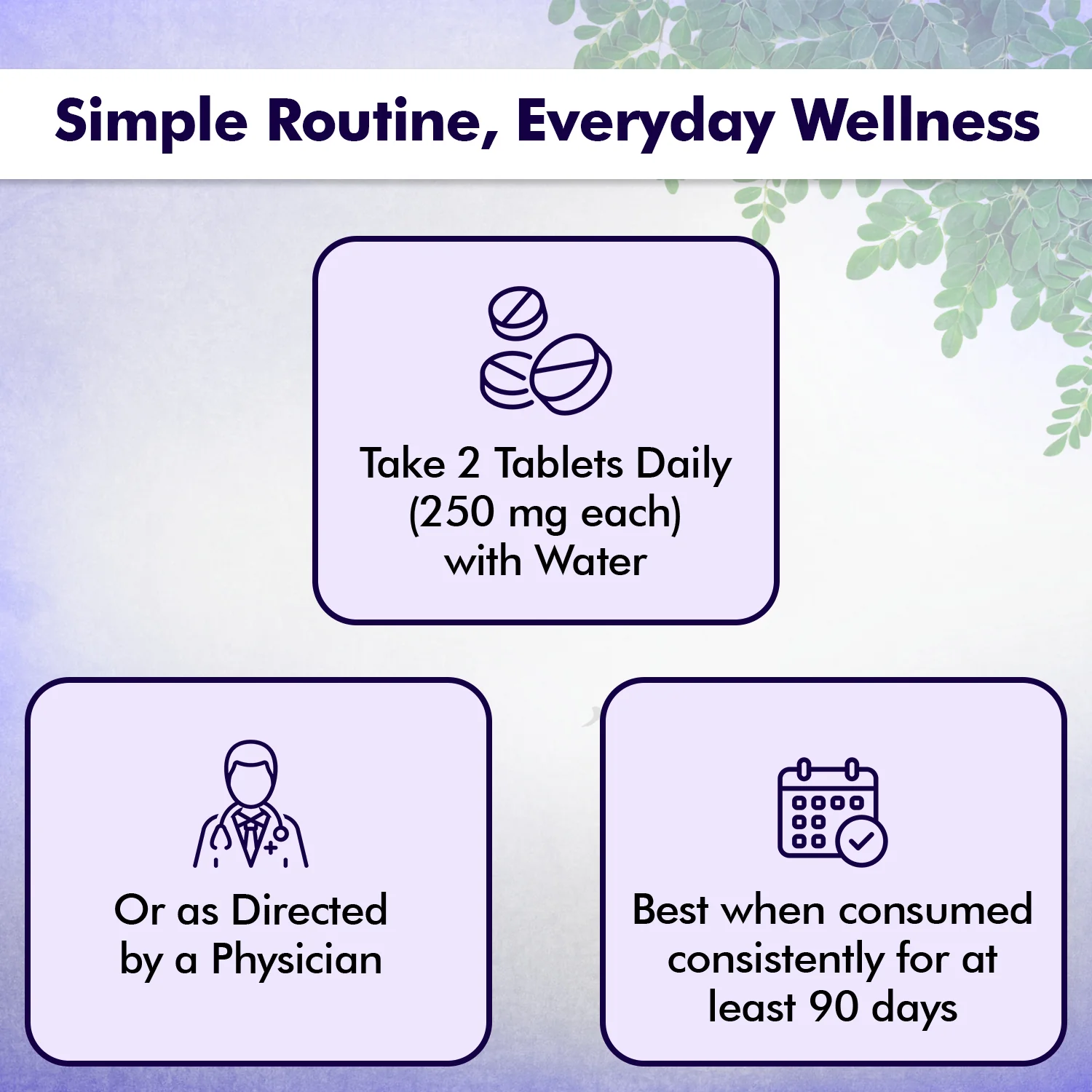 Simple Routine, Everyday Wellness

Take 2 Tablets Daily
(250 mg each)
with Water

Or as Directed
by a Physician

Best when consumed
consistently for at
least 90 days